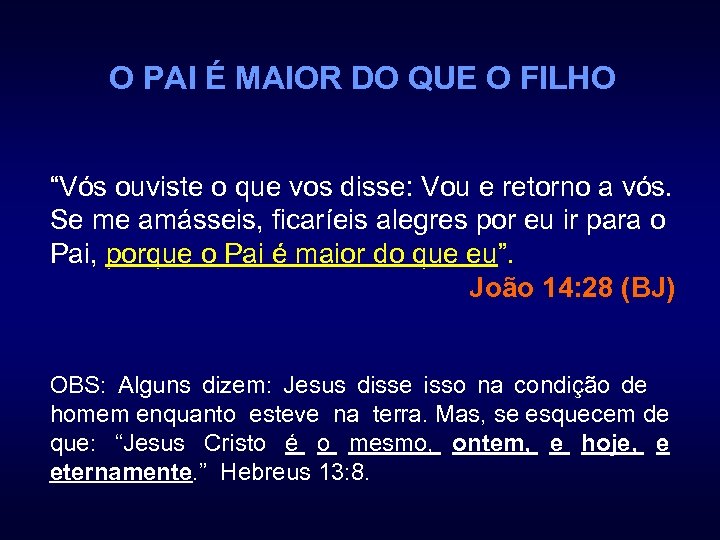 O PAI É MAIOR DO QUE O FILHO

“Vós ouviste o que vos disse: Vou e retorno a vós. Se me amásseis, ficaríeis alegres por eu ir para o Pai, porque o Pai é maior do que eu”.

João 14:28 (BJ)

OBS: Alguns dizem: Jesus disse isso na condição de homem enquanto esteve na terra. Mas, se esquecem de que: “Jesus Cristo é o mesmo, ontem, e hoje, e eternamente.” Hebreus 13:8.